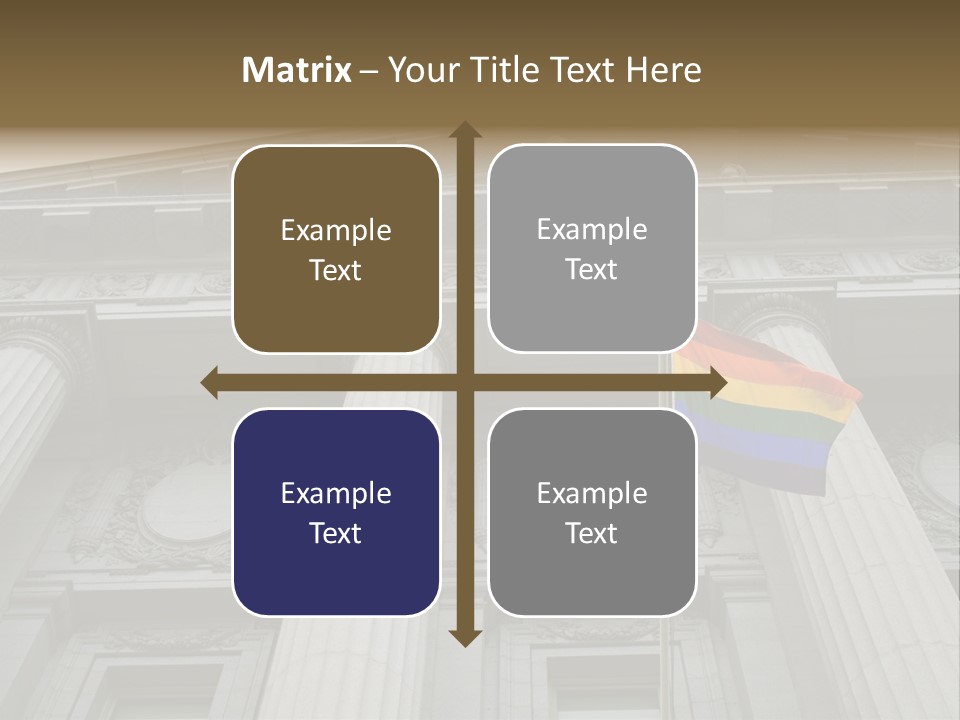 Matrix – Your Title Text Here

Example Text

Example Text

Example Text

Example Text